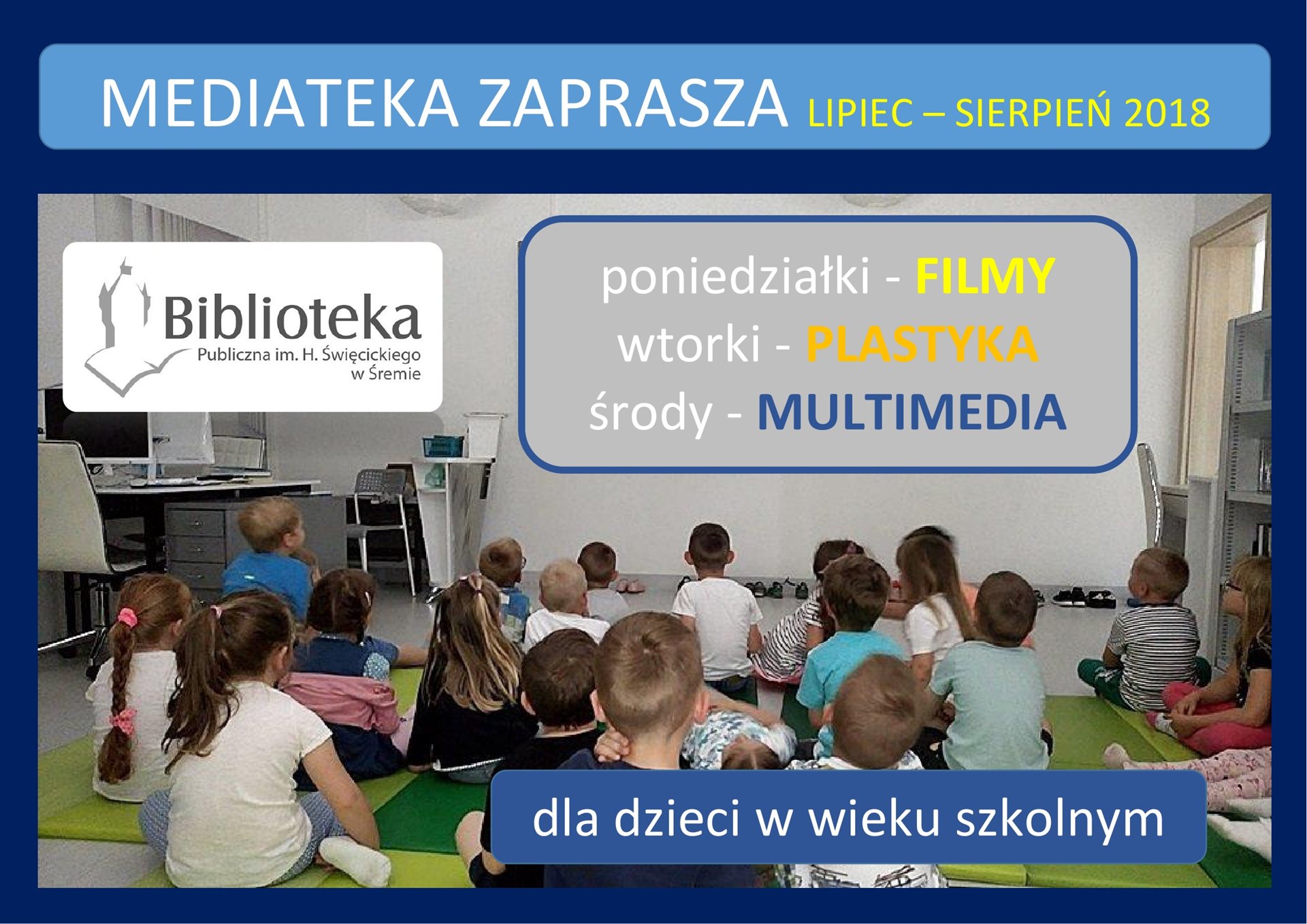 MEDIATEKA ZAPRASZA LIPIEC – SIERPIEŃ 2018

Biblioteka Publiczna im. H. Święcickiego w Śremie

poniedziałki - FILMY
wtorki - PLASTYKA
środy - MULTIMEDIA

dla dzieci w wieku szkolnym